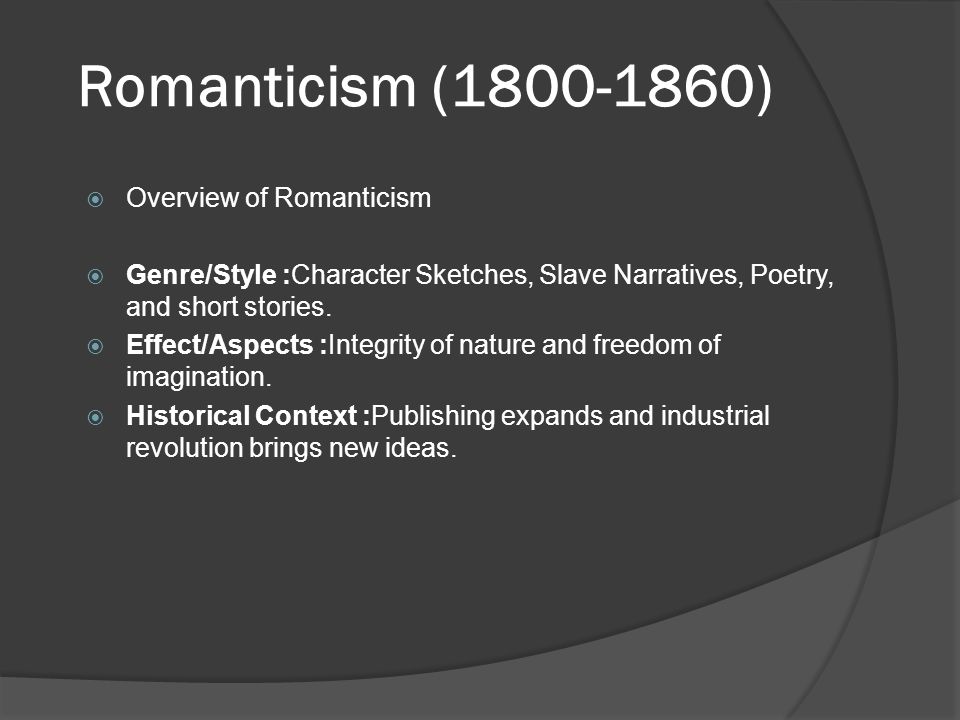 Romanticism (1800-1860)

Overview of Romanticism

Genre/Style :Character Sketches, Slave Narratives, Poetry, and short stories.

Effect/Aspects :Integrity of nature and freedom of imagination.

Historical Context :Publishing expands and industrial revolution brings new ideas.